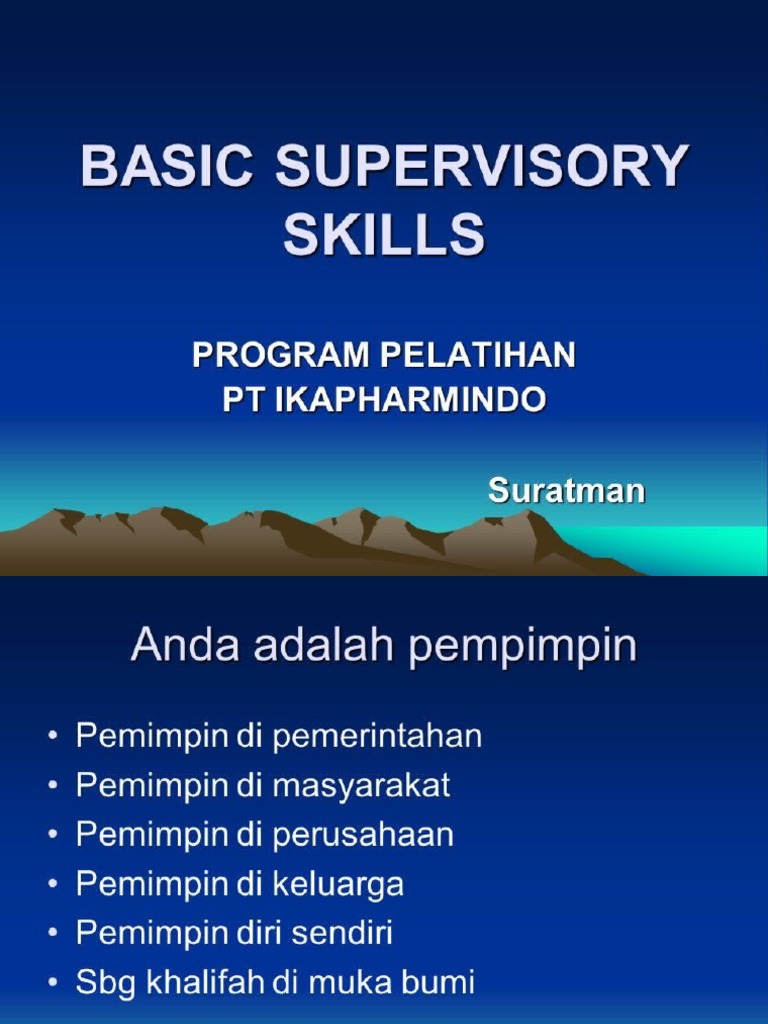 BASIC SUPERVISORY SKILLS

PROGRAM PELATIHAN
PT IKAPHARMINDO

Suratman

Anda adalah pempimpin

• Pemimpin di pemerintahan
• Pemimpin di masyarakat
• Pemimpin di perusahaan
• Pemimpin di keluarga
• Pemimpin diri sendiri
• Sbg khalifah di muka bumi